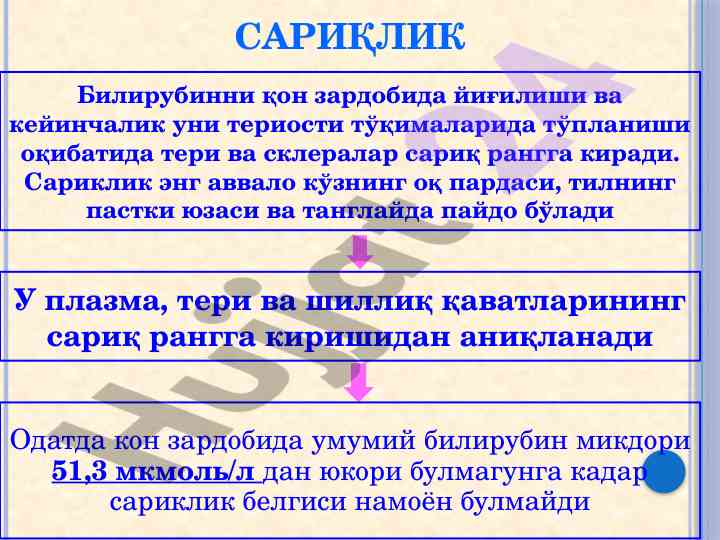 САРИҚЛИК

Билирубинни қон зардобида йиғилиши ва кейинчалик уни териости тўқималарида тўпланиши оқибатида тери ва склералар сариқ рангга киради. Сариклик энг аввало кўзнинг оқ пардаси, тилнинг пастки юзаси ва танглайда пайдо бўлади

У плазма, тери ва шиллиқ қаватларининг сариқ рангга киришидан аниқланади

Одатда кон зардобида умумий билирубин микдори 51,3 мкмоль/л дан юкори булмагунга кадар сариклик белгиси намоён булмайди

Hujjat24